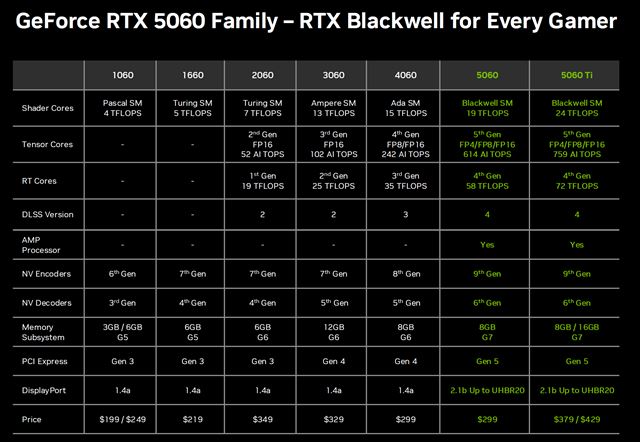 GeForce RTX 5060 Family – RTX Blackwell for Every Gamer

| | 1060 | 1660 | 2060 | 3060 | 4060 | 5060 | 5060 Ti |
|---|---|---|---|---|---|---|---|
| Shader Cores | Pascal SM 4 TFLOPS | Turing SM 5 TFLOPS | Turing SM 7 TFLOPS | Ampere SM 13 TFLOPS | Ada SM 15 TFLOPS | Blackwell SM 19 TFLOPS | Blackwell SM 24 TFLOPS |
| Tensor Cores | - | - | 2$^{nd}$ Gen FP16 52 AI TOPS | 3$^{rd}$ Gen FP16 102 AI TOPS | 4$^{th}$ Gen FP8/FP16 242 AI TOPS | 5$^{th}$ Gen FP4/FP8/FP16 614 AI TOPS | 5$^{th}$ Gen FP4/FP8/FP16 759 AI TOPS |
| RT Cores | - | - | 1$^{st}$ Gen 19 TFLOPS | 2$^{nd}$ Gen 25 TFLOPS | 3$^{rd}$ Gen 35 TFLOPS | 4$^{th}$ Gen 58 TFLOPS | 4$^{th}$ Gen 72 TFLOPS |
| DLSS Version | - | - | 2 | 2 | 3 | 4 | 4 |
| AMP Processor | - | - | - | - | - | Yes | Yes |
| NV Encoders | 6$^{th}$ Gen | 7$^{th}$ Gen | 7$^{th}$ Gen | 7$^{th}$ Gen | 8$^{th}$ Gen | 9$^{th}$ Gen | 9$^{th}$ Gen |
| NV Decoders | 3$^{rd}$ Gen | 4$^{th}$ Gen | 4$^{th}$ Gen | 5$^{th}$ Gen | 5$^{th}$ Gen | 6$^{th}$ Gen | 6$^{th}$ Gen |
| Memory Subsystem | 3GB / 6GB G5 | 6GB G5 | 6GB G6 | 12GB G6 | 8GB G6 | 8GB G7 | 8GB / 16GB G7 |
| PCI Express | Gen 3 | Gen 3 | Gen 3 | Gen 4 | Gen 4 | Gen 5 | Gen 5 |
| DisplayPort | 1.4a | 1.4a | 1.4a | 1.4a | 1.4a | 2.1b Up to UHBR20 | 2.1b Up to UHBR20 |
| Price | \$199 / \$249 | \$219 | \$349 | \$329 | \$299 | \$299 | \$379 / \$429 |